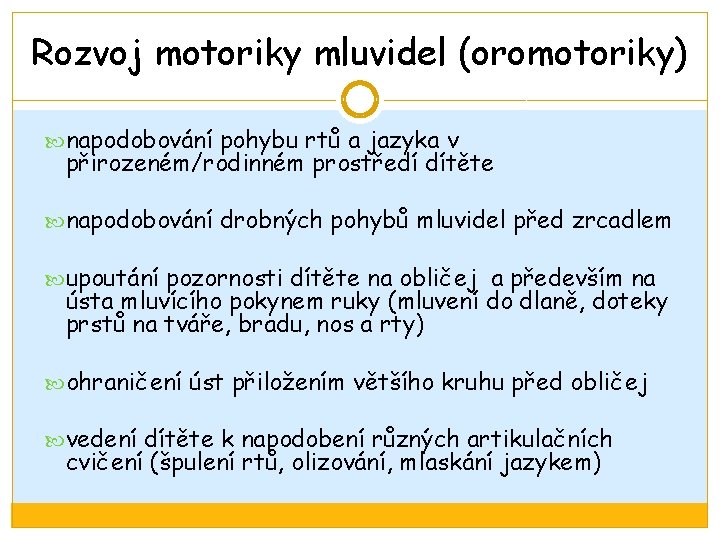 Rozvoj motoriky mluvidel (oromotoriky)

napodobování pohybu rtů a jazyka v přirozeném/rodinném prostředí dítěte

napodobování drobných pohybů mluvidel před zrcadlem

upoutání pozornosti dítěte na obličej a především na ústa mluvícího pokynem ruky (mluvení do dlaně, doteky prstů na tváře, bradu, nos a rty)

ohraničení úst přiložením většího kruhu před obličej

vedení dítěte k napodobení různých artikulačních cvičení (špulení rtů, olizování, mlaskání jazykem)